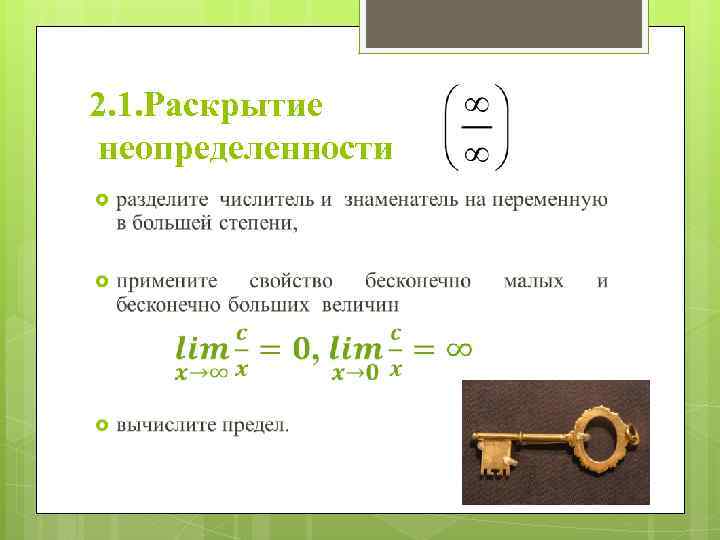 2.1.Раскрытие неопределенности $\left(\frac{\infty}{\infty}\right)$

разделите числитель и знаменатель на переменную в большей степени,

примените свойство бесконечно малых и бесконечно больших величин

$\lim_{x\to\infty}\frac{c}{x}=0, \lim_{x\to 0}\frac{c}{x}=\infty$

вычислите предел.